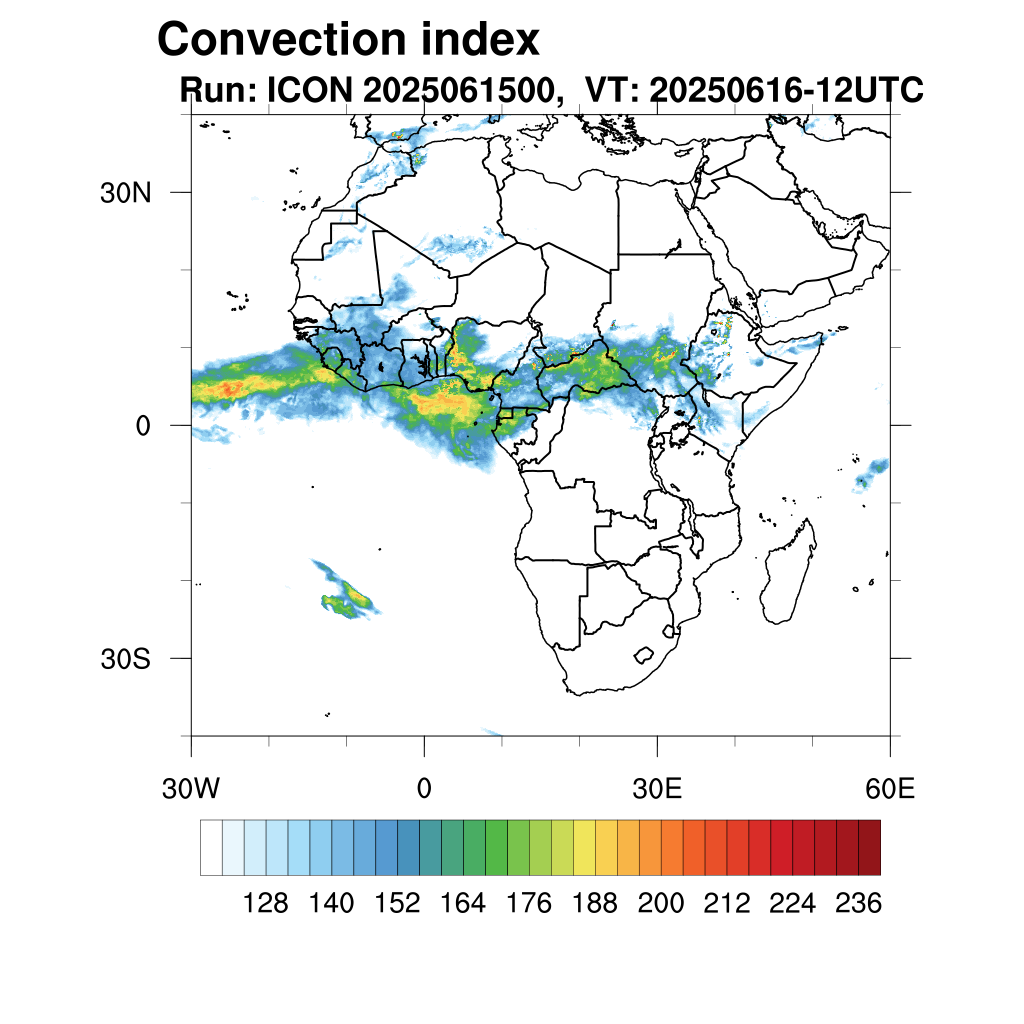 Convection index
Run: ICON 2025061500, VT: 20250616-12UTC

30N
0
30S

30W
0
30E
60E

128 140 152 164 176 188 200 212 224 236